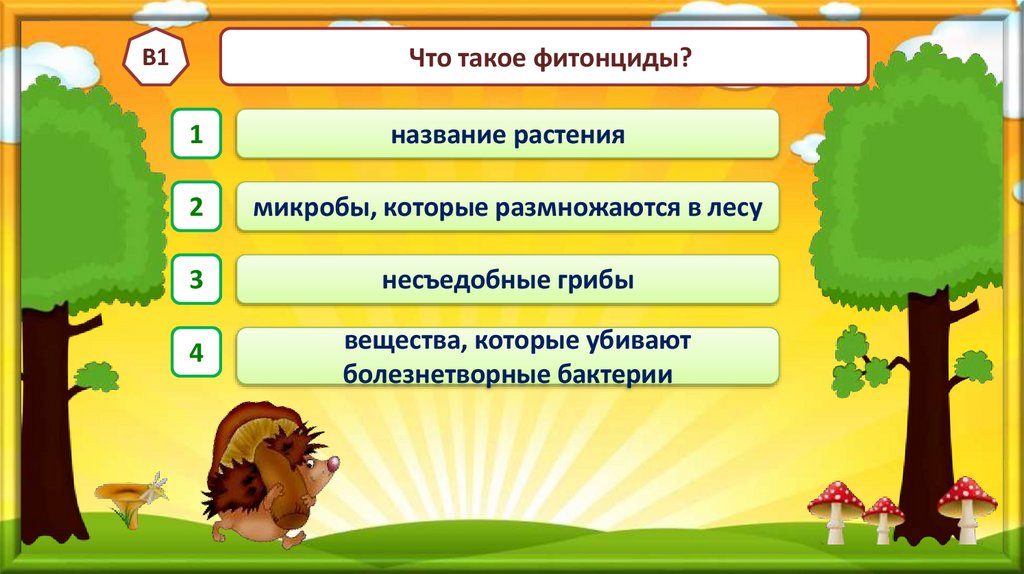 В1

Что такое фитонциды?

1
название растения

2
микробы, которые размножаются в лесу

3
несъедобные грибы

4
вещества, которые убивают болезнетворные бактерии